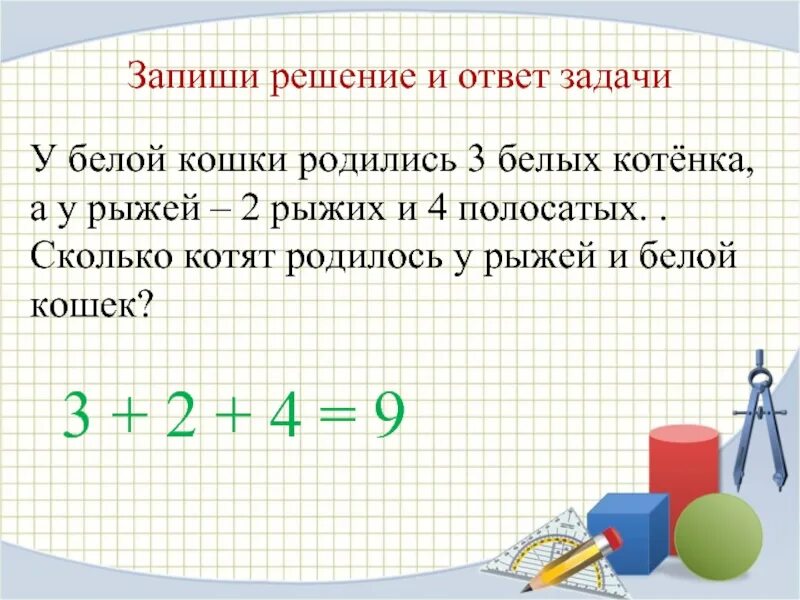 Запиши решение и ответ задачи

У белой кошки родились 3 белых котёнка, а у рыжей – 2 рыжих и 4 полосатых. . Сколько котят родилось у рыжей и белой кошек?

$3 + 2 + 4 = 9$